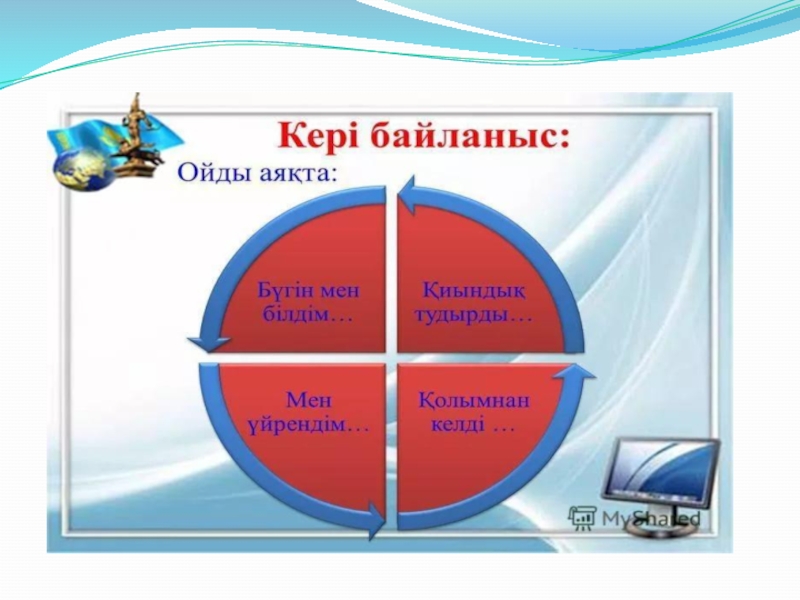 Кері байланыс:
Ойды аяқта:

Бүгін мен білдім…

Қиындық тудырды…

Мен үйрендім…

Қолымнан келді …

MyShared